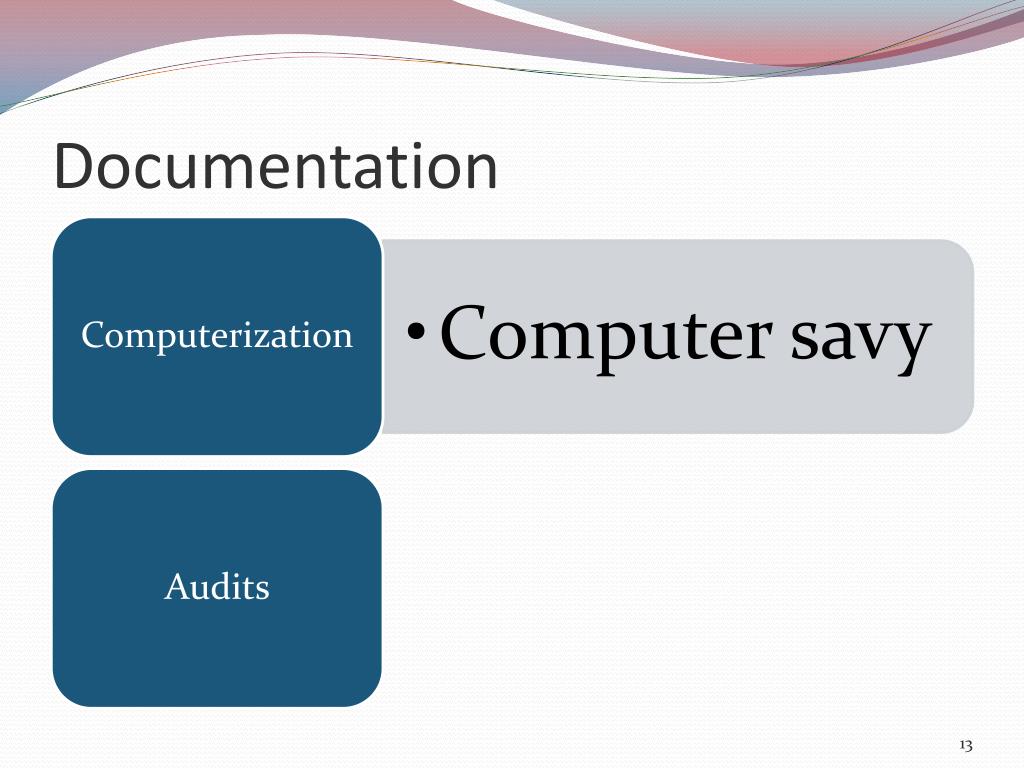 Documentation

Computerization

• Computer savy

Audits

13